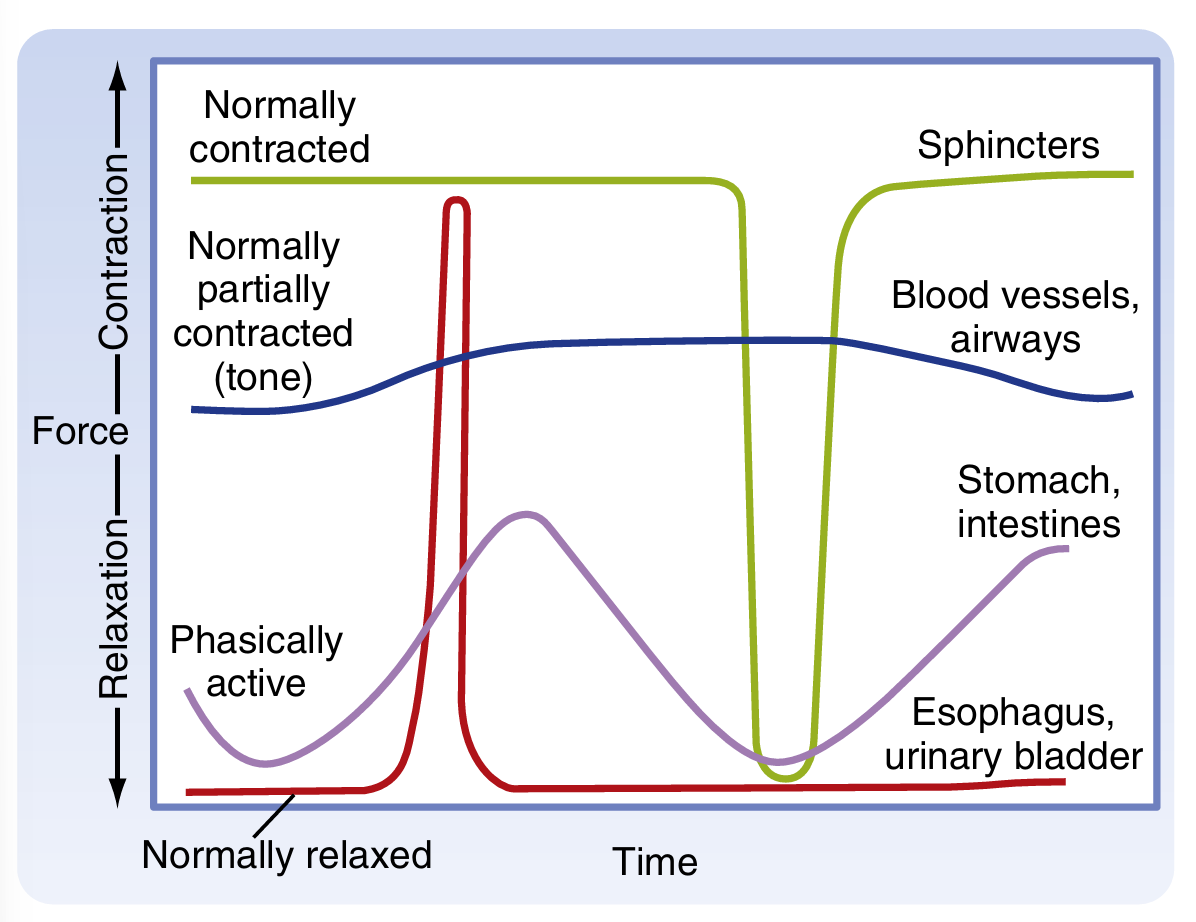 Relaxation — Force — Contraction

Normally contracted

Sphincters

Normally partially contracted (tone)

Blood vessels, airways

Stomach, intestines

Phasically active

Esophagus, urinary bladder

Normally relaxed

Time